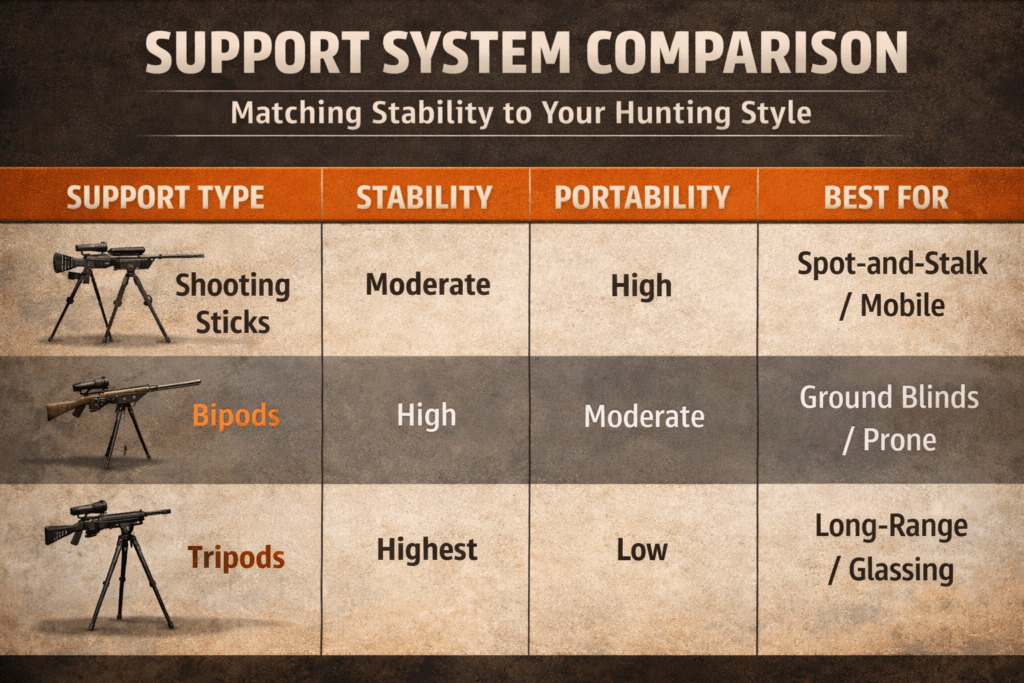 SUPPORT SYSTEM COMPARISON

Matching Stability to Your Hunting Style

| SUPPORT TYPE | STABILITY | PORTABILITY | BEST FOR |
|---|---|---|---|
| Shooting Sticks | Moderate | High | Spot-and-Stalk / Mobile |
| Bipods | High | Moderate | Ground Blinds / Prone |
| Tripods | Highest | Low | Long-Range / Glassing |